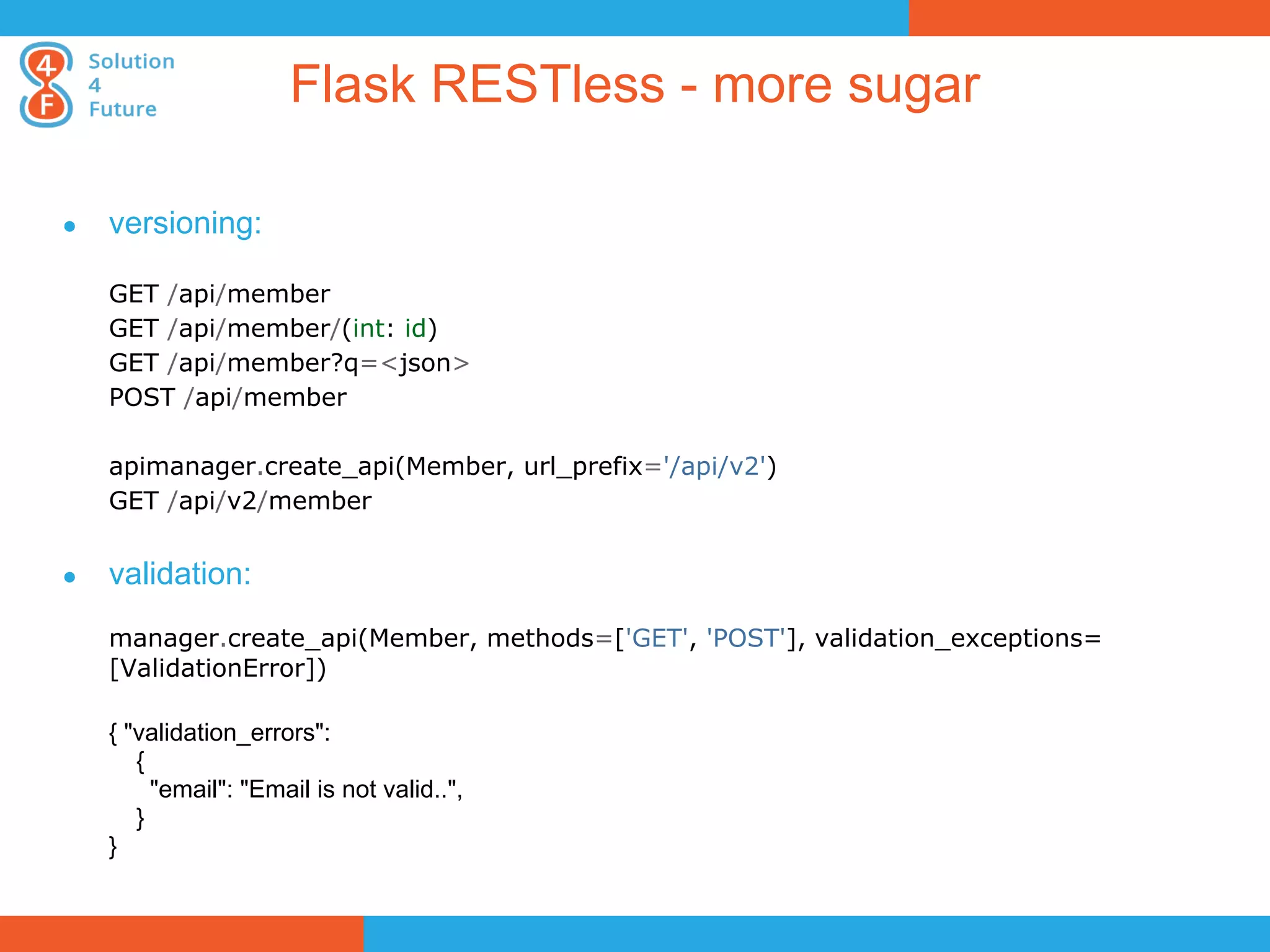 4
F
Solution
4
Future

Flask RESTless - more sugar

• versioning:

GET /api/member
GET /api/member/(int: id)
GET /api/member?q=<json>
POST /api/member

apimanager.create_api(Member, url_prefix='/api/v2')
GET /api/v2/member

• validation:

manager.create_api(Member, methods=['GET', 'POST'], validation_exceptions=[ValidationError])

{ "validation_errors":
{
"email": "Email is not valid..",
}
}